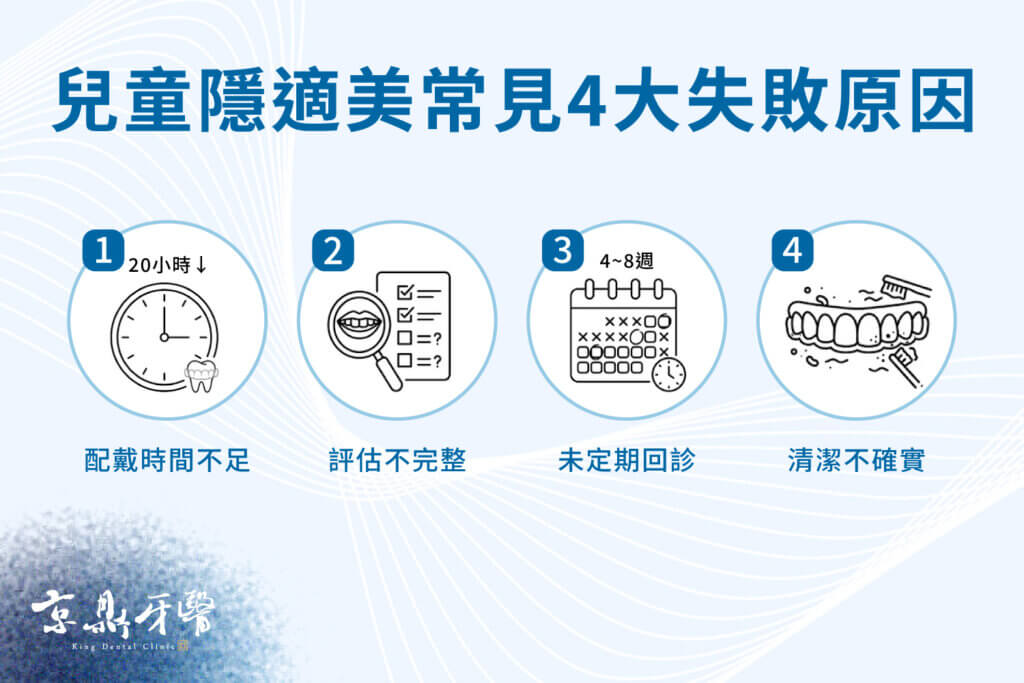 兒童隱適美常見4大失敗原因

1
20小時↓
配戴時間不足

2
評估不完整

3
4~8週
未定期回診

4
清潔不確實

京鼎牙醫
King Dental Clinic